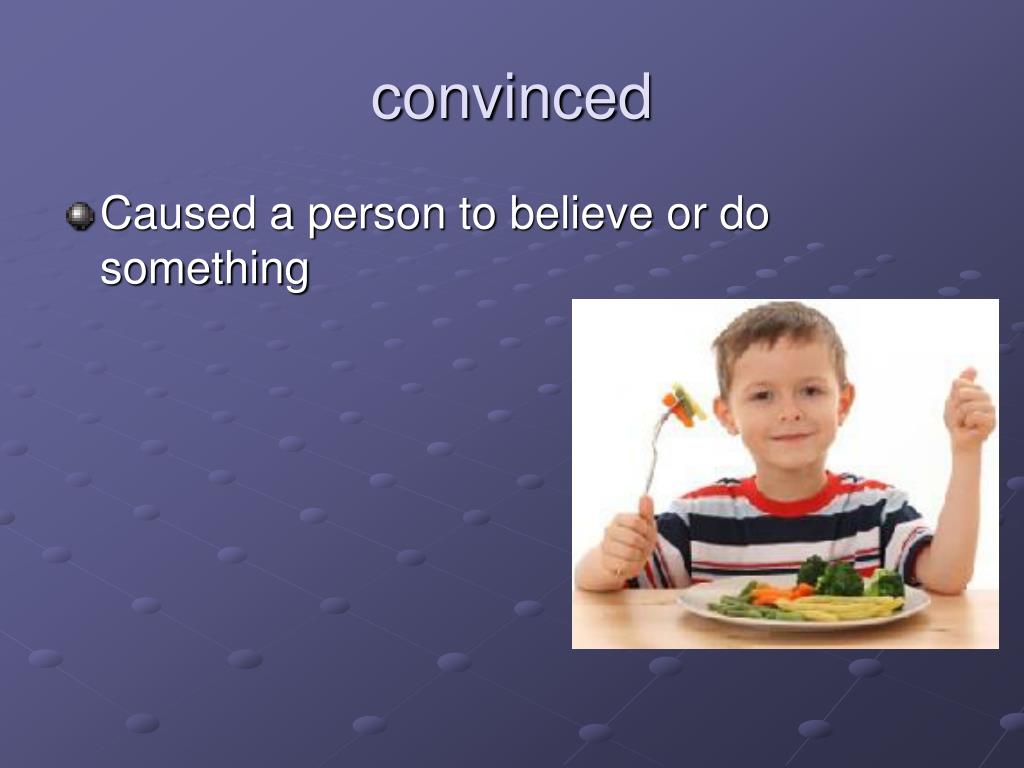 convinced

Caused a person to believe or do something